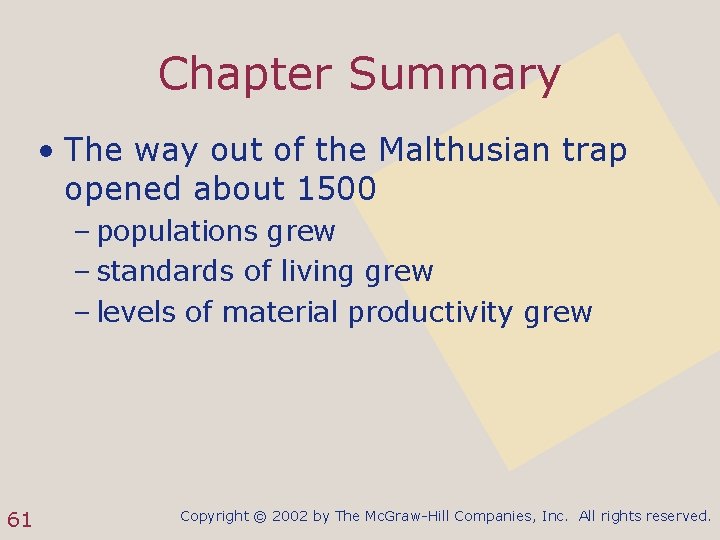 Chapter Summary

• The way out of the Malthusian trap opened about 1500

– populations grew

– standards of living grew

– levels of material productivity grew

61

Copyright © 2002 by The McGraw-Hill Companies, Inc. All rights reserved.